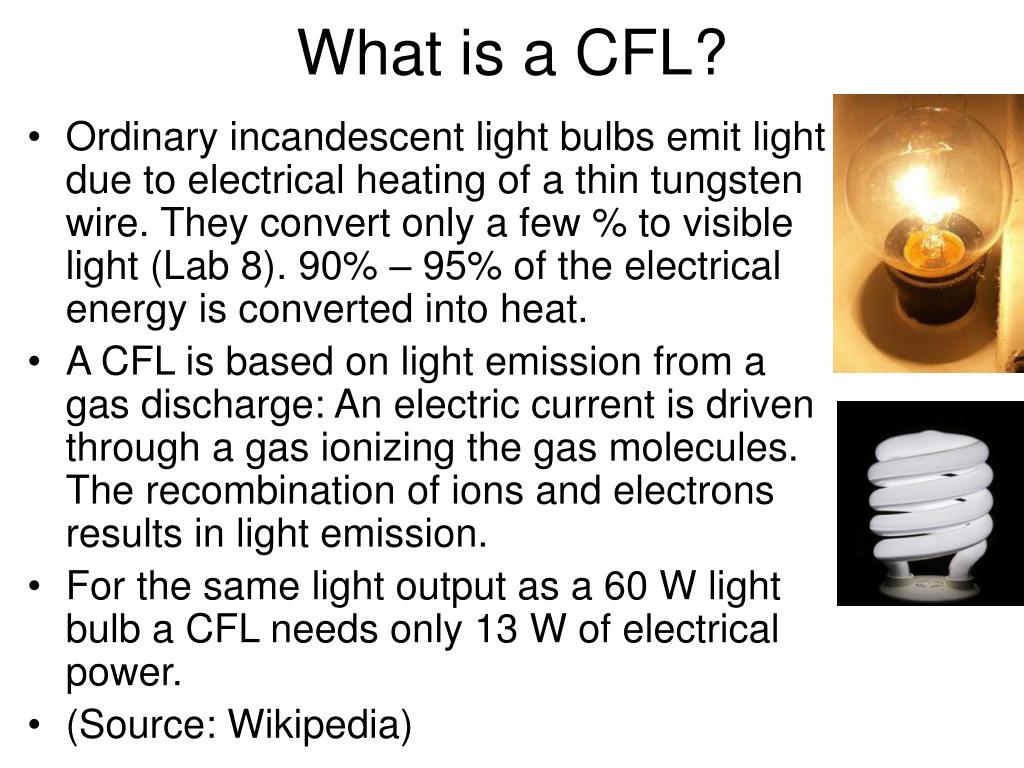 What is a CFL?

• Ordinary incandescent light bulbs emit light due to electrical heating of a thin tungsten wire. They convert only a few % to visible light (Lab 8). 90% – 95% of the electrical energy is converted into heat.
• A CFL is based on light emission from a gas discharge: An electric current is driven through a gas ionizing the gas molecules. The recombination of ions and electrons results in light emission.
• For the same light output as a 60 W light bulb a CFL needs only 13 W of electrical power.
• (Source: Wikipedia)